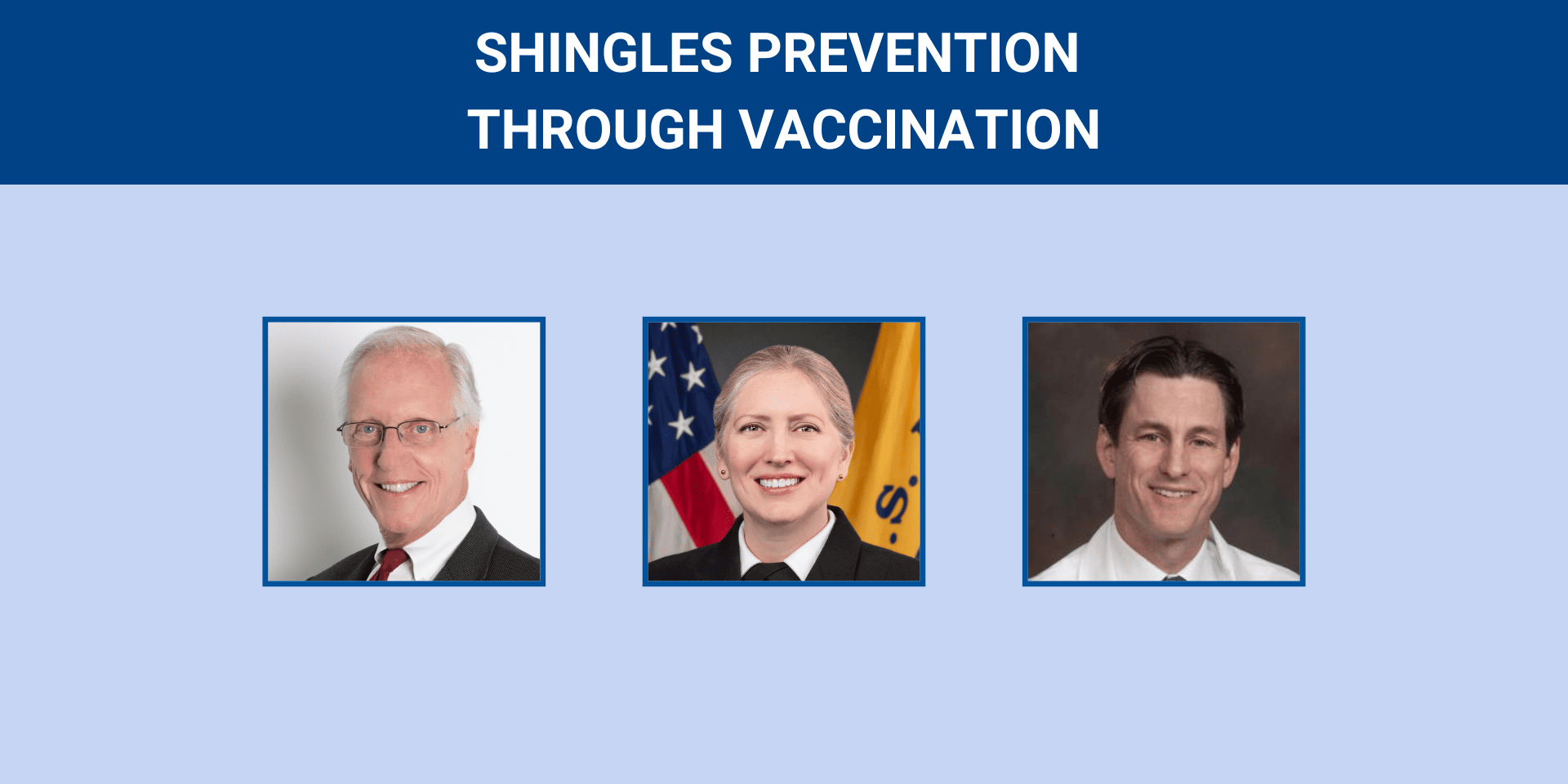 SHINGLES PREVENTION THROUGH VACCINATION